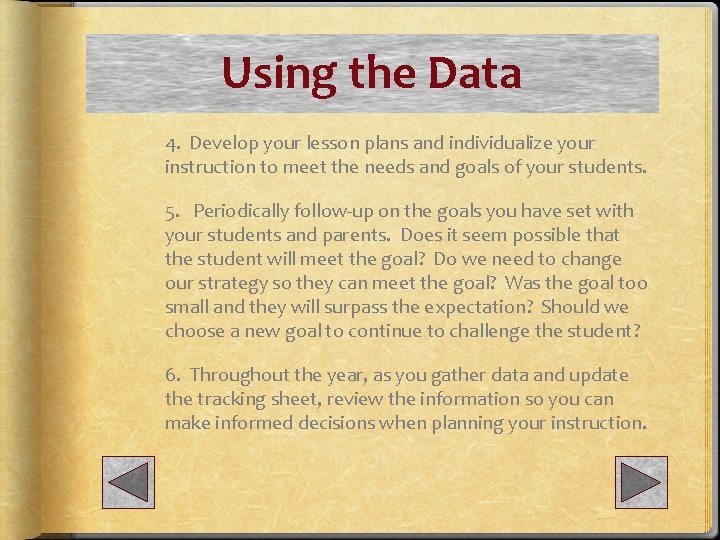 Using the Data

4. Develop your lesson plans and individualize your instruction to meet the needs and goals of your students.

5. Periodically follow-up on the goals you have set with your students and parents. Does it seem possible that the student will meet the goal? Do we need to change our strategy so they can meet the goal? Was the goal too small and they will surpass the expectation? Should we choose a new goal to continue to challenge the student?

6. Throughout the year, as you gather data and update the tracking sheet, review the information so you can make informed decisions when planning your instruction.